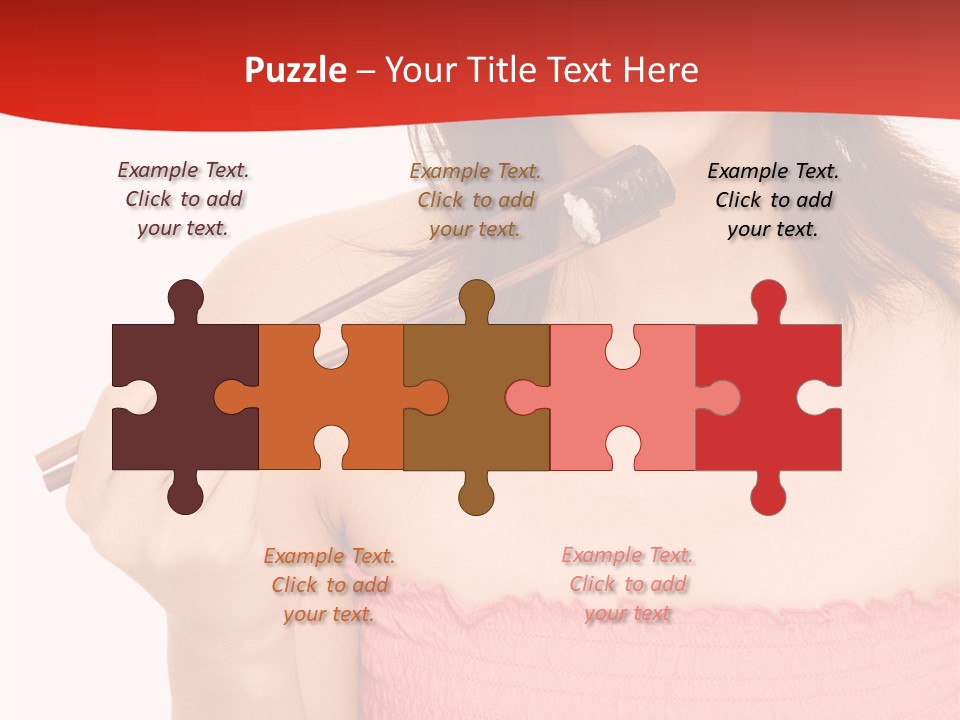 Puzzle – Your Title Text Here

Example Text. Click to add your text.

Example Text. Click to add your text.

Example Text. Click to add your text.

Example Text. Click to add your text.

Example Text. Click to add your text